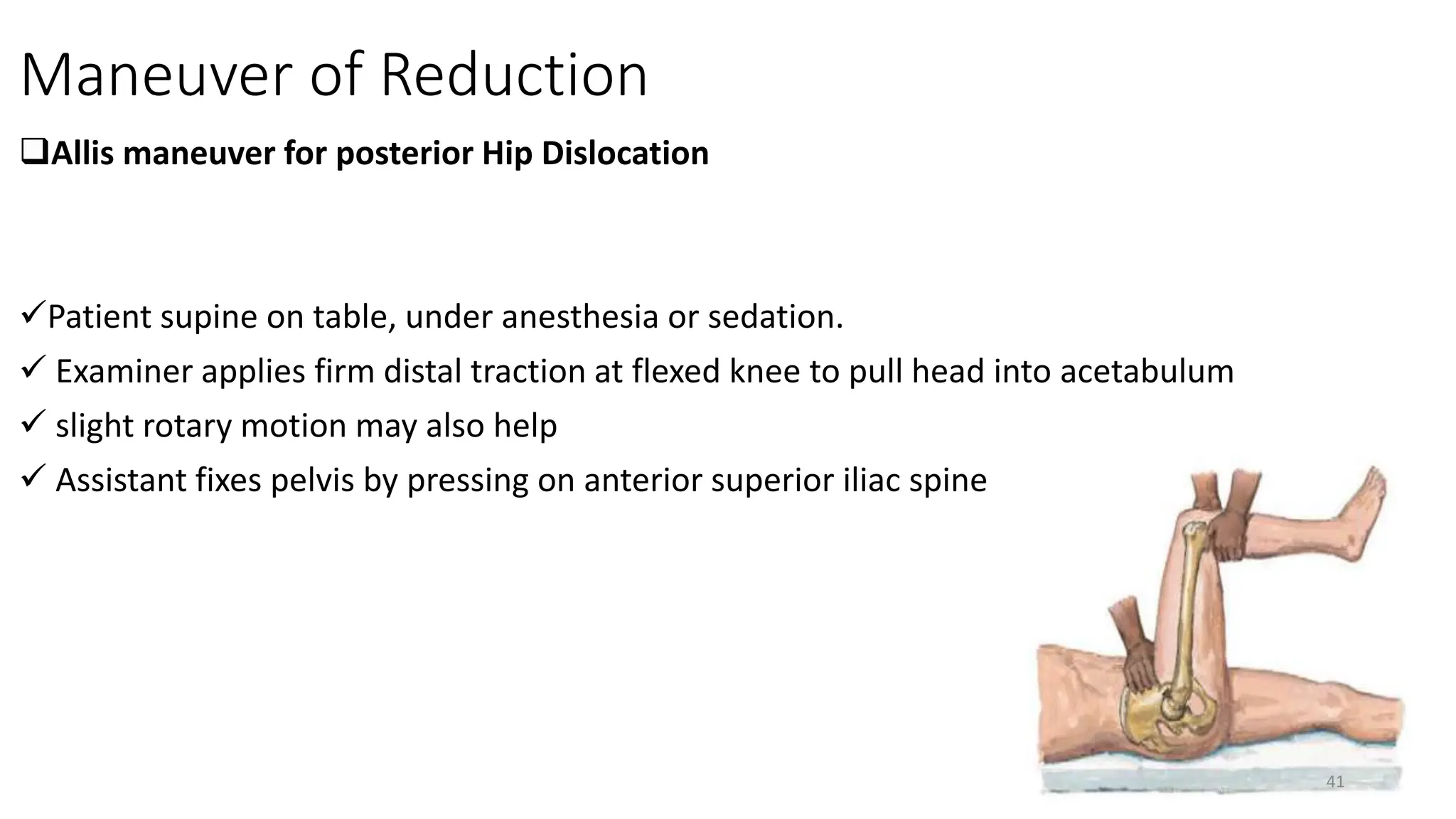 Maneuver of Reduction

❑Allis maneuver for posterior Hip Dislocation

✓Patient supine on table, under anesthesia or sedation.

✓ Examiner applies firm distal traction at flexed knee to pull head into acetabulum

✓ slight rotary motion may also help

✓ Assistant fixes pelvis by pressing on anterior superior iliac spine

41